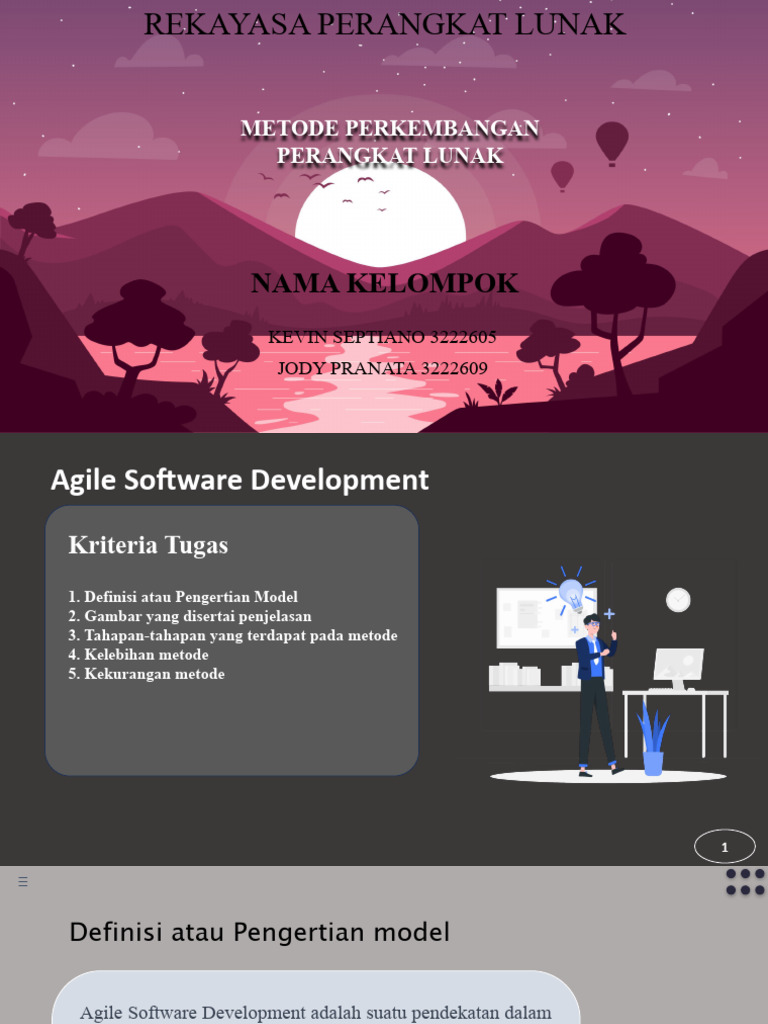 REKAYASA PERANGKAT LUNAK

METODE PERKEMBANGAN PERANGKAT LUNAK

NAMA KELOMPOK

KEVIN SEPTIANO 3222605

JODY PRANATA 3222609

Agile Software Development

Kriteria Tugas

1. Definisi atau Pengertian Model
2. Gambar yang disertai penjelasan
3. Tahapan-tahapan yang terdapat pada metode
4. Kelebihan metode
5. Kekurangan metode

1

Definisi atau Pengertian model

Agile Software Development adalah suatu pendekatan dalam